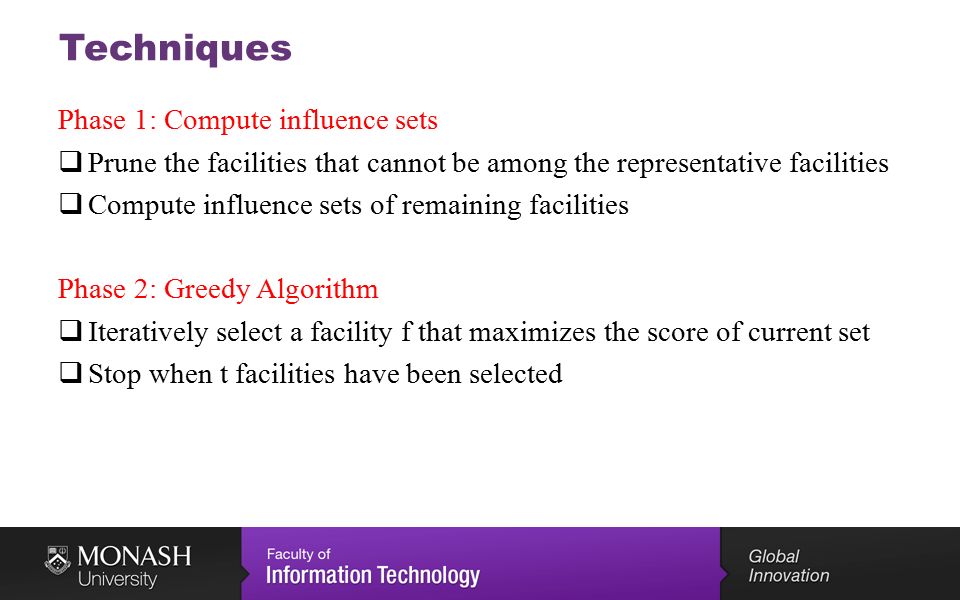 Techniques

Phase 1: Compute influence sets

❑ Prune the facilities that cannot be among the representative facilities

❑ Compute influence sets of remaining facilities

Phase 2: Greedy Algorithm

❑ Iteratively select a facility f that maximizes the score of current set

❑ Stop when t facilities have been selected

MONASH University

Faculty of Information Technology

Global Innovation